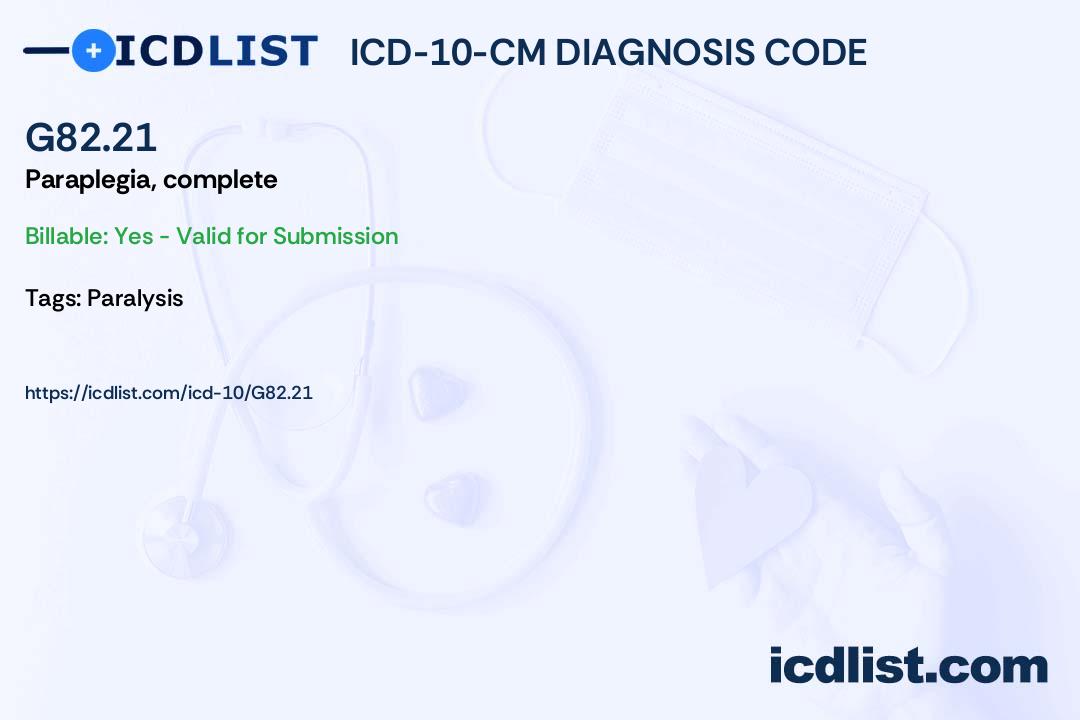 ICDLIST ICD-10-CM DIAGNOSIS CODE

G82.21

Paraplegia, complete

Billable: Yes - Valid for Submission

Tags: Paralysis

https://icdlist.com/icd-10/G82.21

icdlist.com